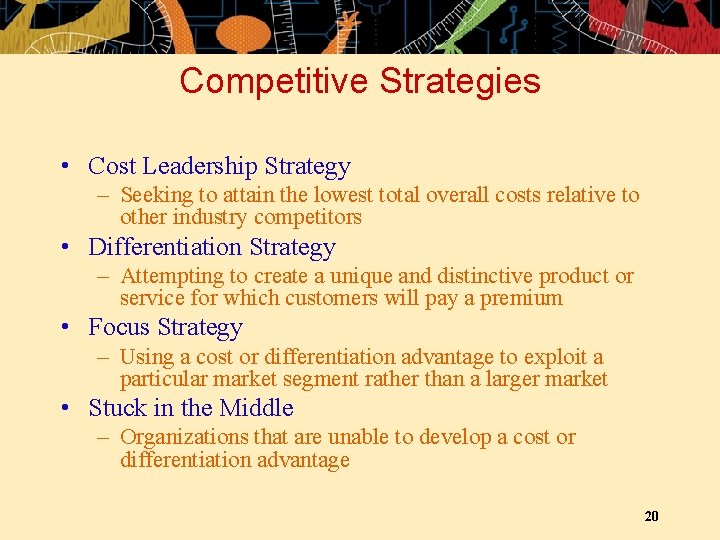 Competitive Strategies

• Cost Leadership Strategy
– Seeking to attain the lowest total overall costs relative to other industry competitors
• Differentiation Strategy
– Attempting to create a unique and distinctive product or service for which customers will pay a premium
• Focus Strategy
– Using a cost or differentiation advantage to exploit a particular market segment rather than a larger market
• Stuck in the Middle
– Organizations that are unable to develop a cost or differentiation advantage

20